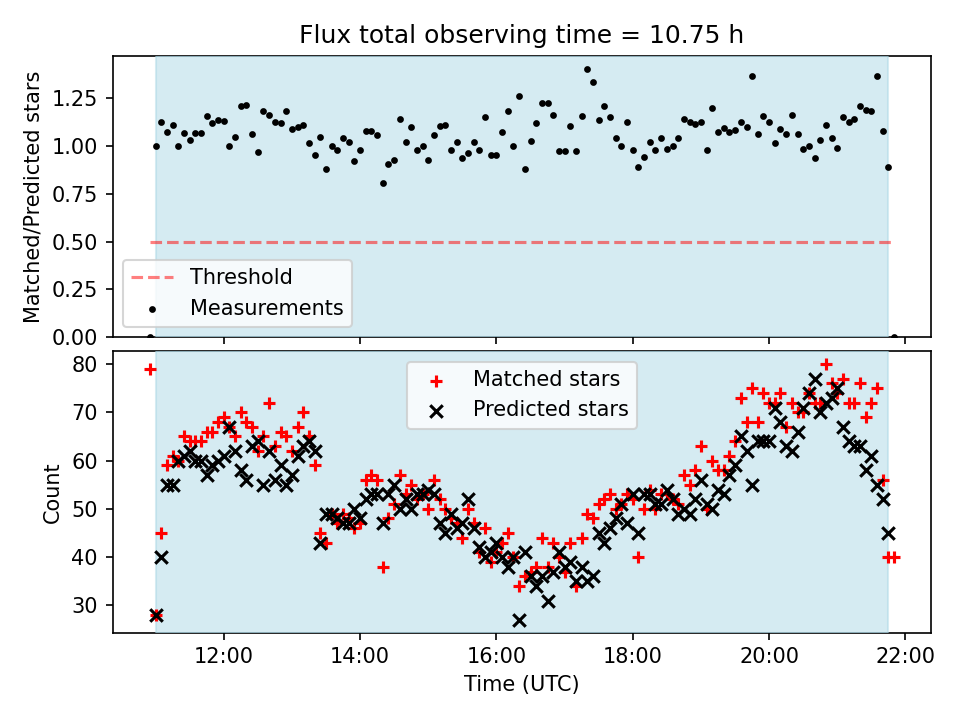 Flux total observing time = 10.75 h

Matched/Predicted stars

1.25
1.00
0.75
0.50
0.25
0.00

Threshold
Measurements

Count

80
70
60
50
40
30

Matched stars
Predicted stars

12:00
14:00
16:00
18:00
20:00
22:00

Time (UTC)